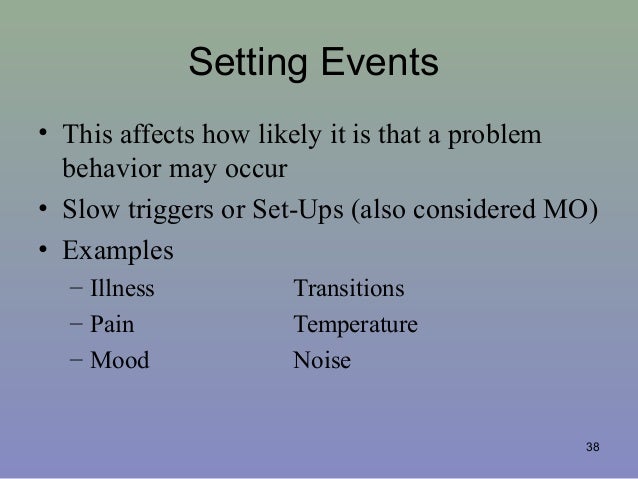 Setting Events

• This affects how likely it is that a problem behavior may occur
• Slow triggers or Set-Ups (also considered MO)
• Examples
- Illness Transitions
- Pain Temperature
- Mood Noise

38